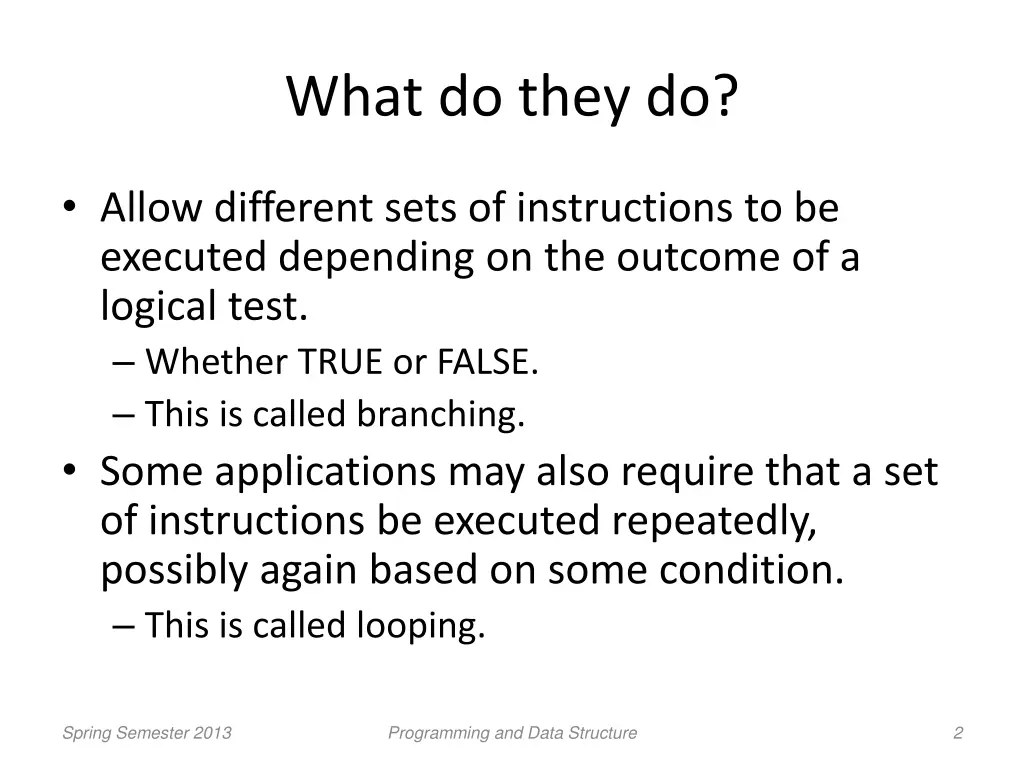 What do they do?

• Allow different sets of instructions to be executed depending on the outcome of a logical test.
– Whether TRUE or FALSE.
– This is called branching.
• Some applications may also require that a set of instructions be executed repeatedly, possibly again based on some condition.
– This is called looping.

Spring Semester 2013 Programming and Data Structure 2